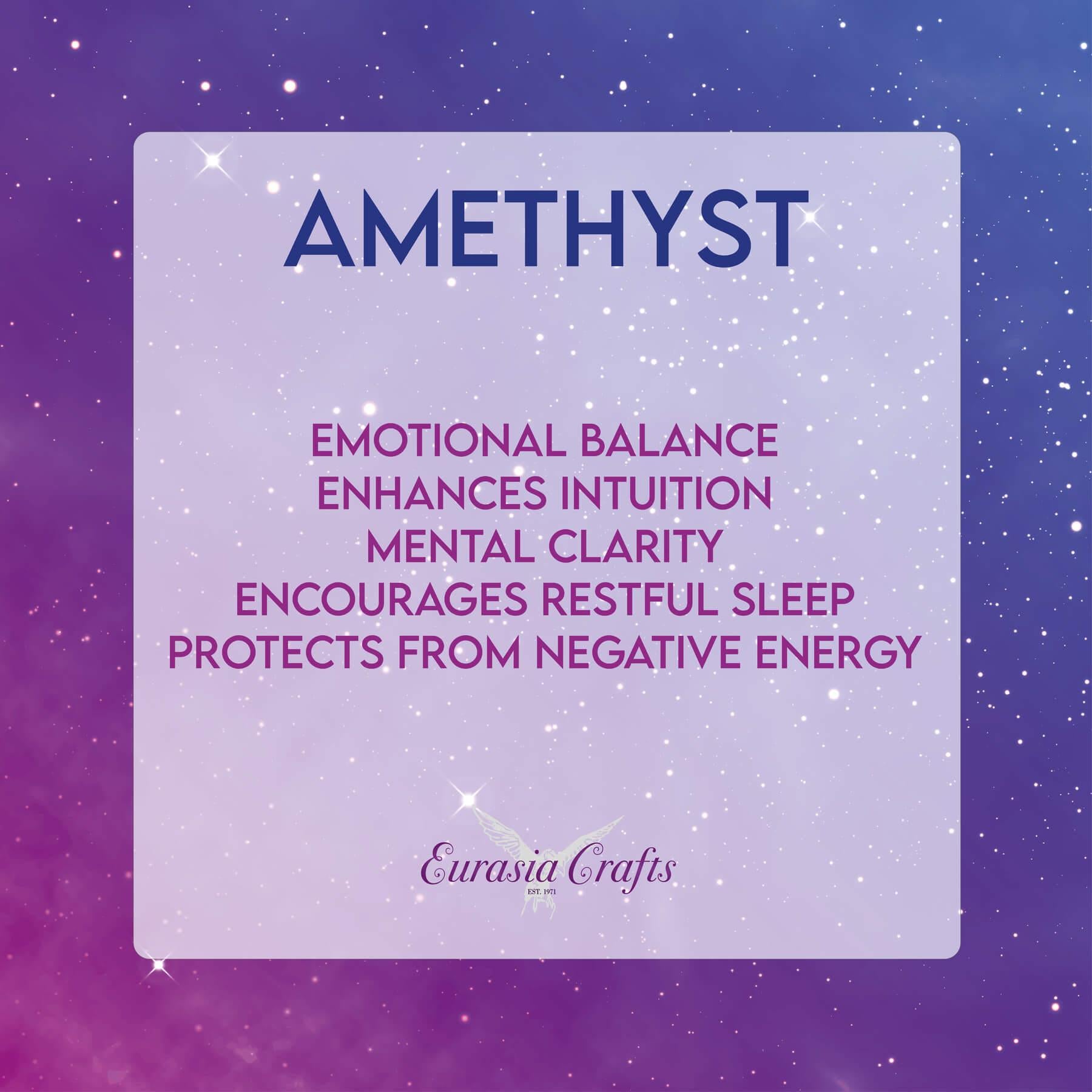 AMETHYST

EMOTIONAL BALANCE
ENHANCES INTUITION
MENTAL CLARITY
ENCOURAGES RESTFUL SLEEP
PROTECTS FROM NEGATIVE ENERGY

Eurasia Crafts
EST. 1971